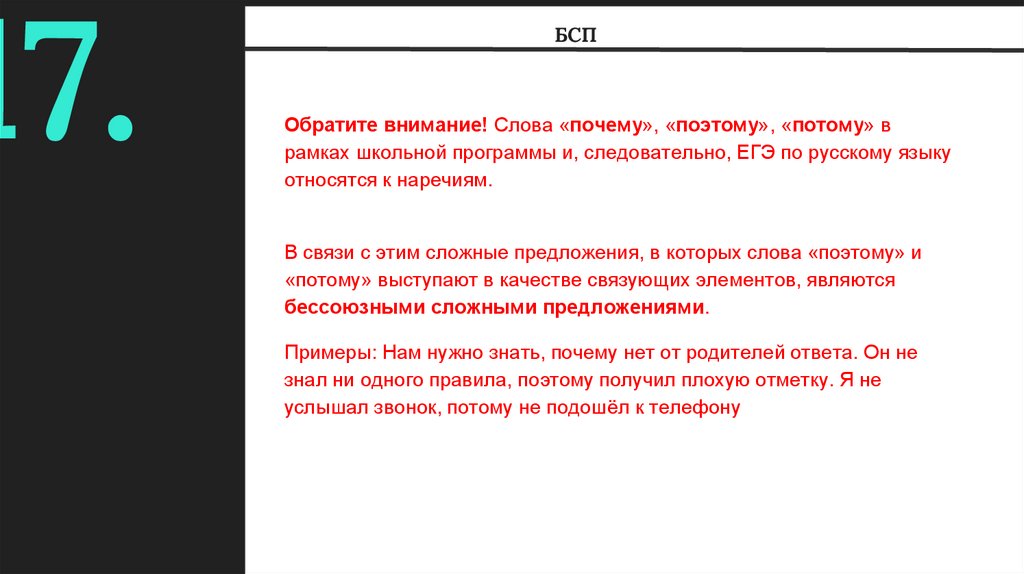 17.

БСП

Обратите внимание! Слова «почему», «поэтому», «потому» в рамках школьной программы и, следовательно, ЕГЭ по русскому языку относятся к наречиям.

В связи с этим сложные предложения, в которых слова «поэтому» и «потому» выступают в качестве связующих элементов, являются бессоюзными сложными предложениями.

Примеры: Нам нужно знать, почему нет от родителей ответа. Он не знал ни одного правила, поэтому получил плохую отметку. Я не услышал звонок, потому не подошёл к телефону